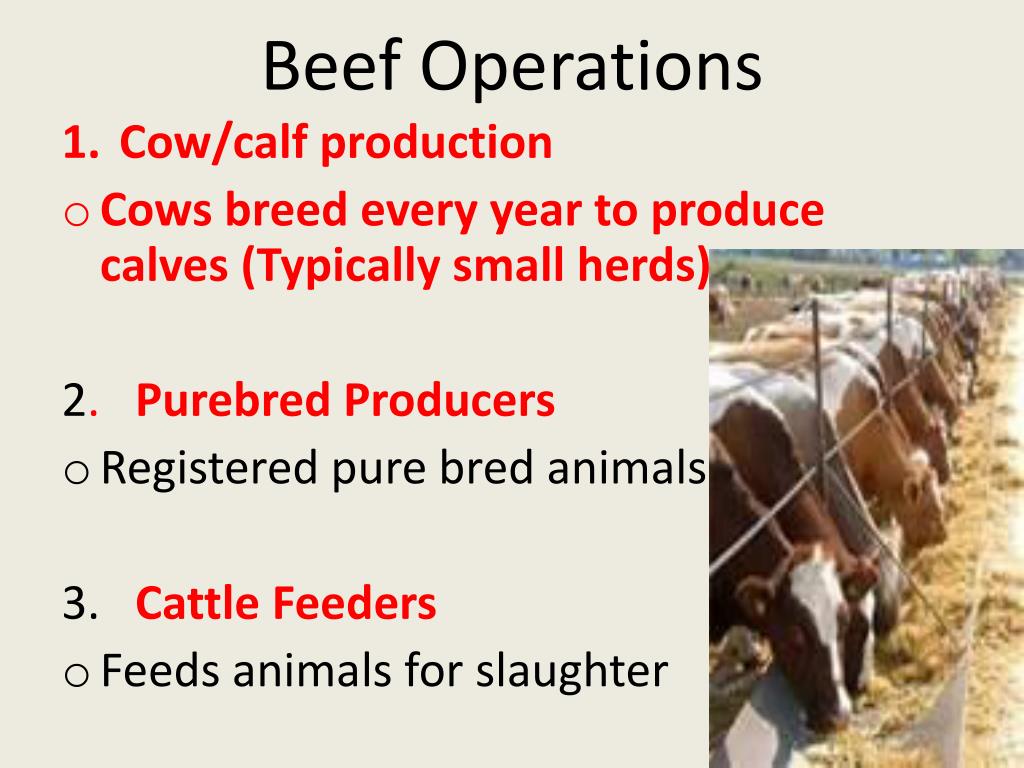 Beef Operations

1. Cow/calf production

o Cows breed every year to produce calves (Typically small herds)

2. Purebred Producers

o Registered pure bred animals

3. Cattle Feeders

o Feeds animals for slaughter